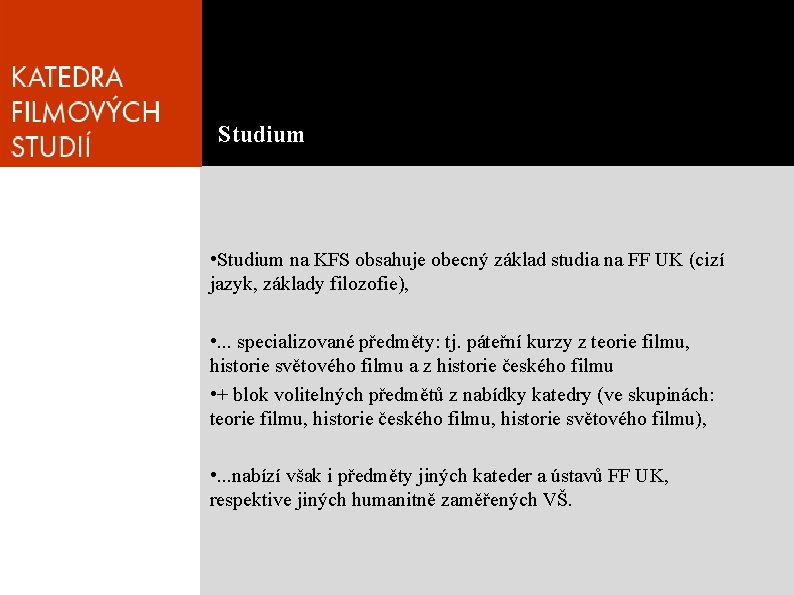 KATEDRA FILMOVÝCH STUDIÍ

Studium

•Studium na KFS obsahuje obecný základ studia na FF UK (cizí jazyk, základy filozofie),

•... specializované předměty: tj. páteřní kurzy z teorie filmu, historie světového filmu a z historie českého filmu

•+ blok volitelných předmětů z nabídky katedry (ve skupinách: teorie filmu, historie českého filmu, historie světového filmu),

•...nabízí však i předměty jiných kateder a ústavů FF UK, respektive jiných humanitně zaměřených VŠ.